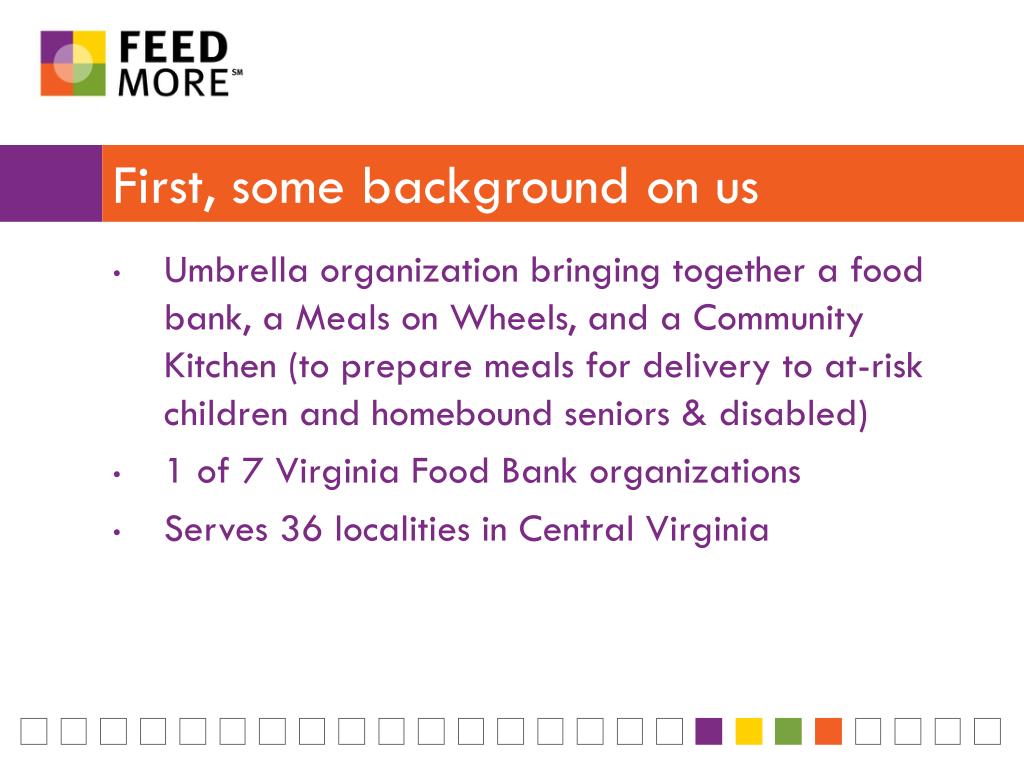 FEED MORE℠

First, some background on us

• Umbrella organization bringing together a food bank, a Meals on Wheels, and a Community Kitchen (to prepare meals for delivery to at-risk children and homebound seniors & disabled)
• 1 of 7 Virginia Food Bank organizations
• Serves 36 localities in Central Virginia